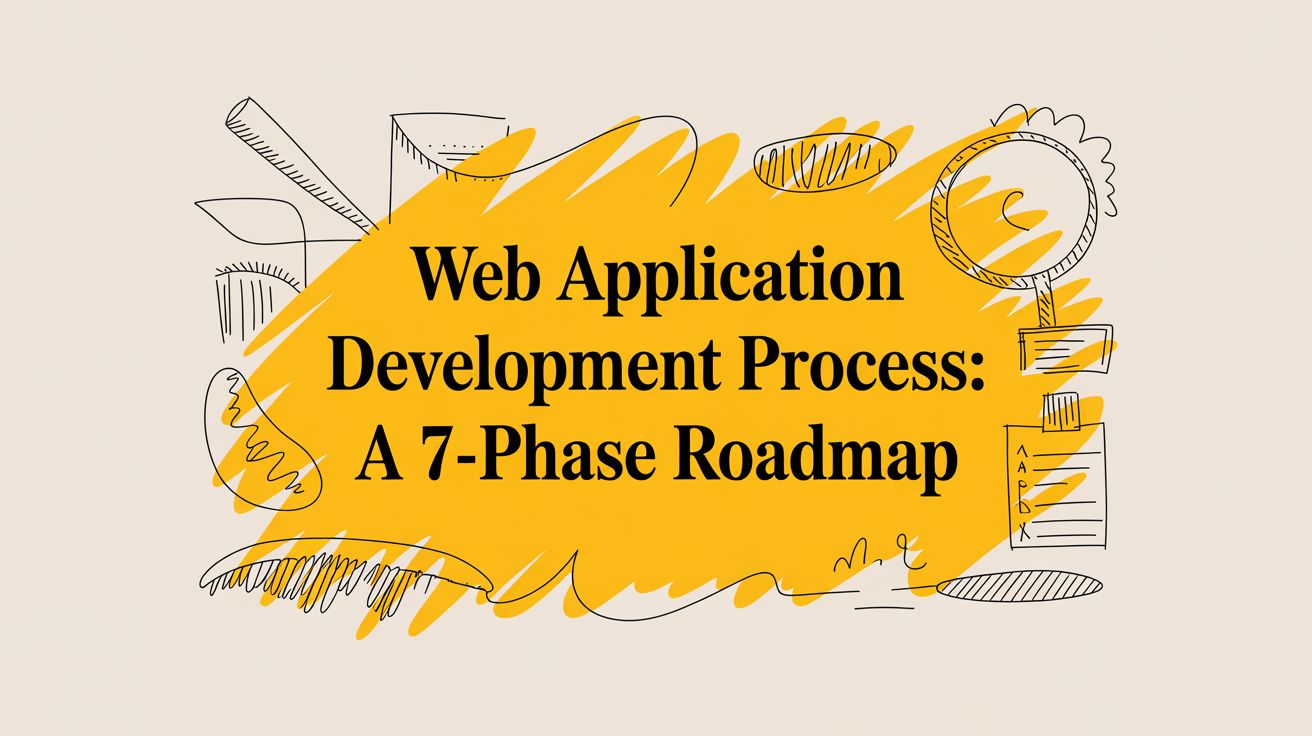 Web Application Development Process: A 7-Phase Roadmap